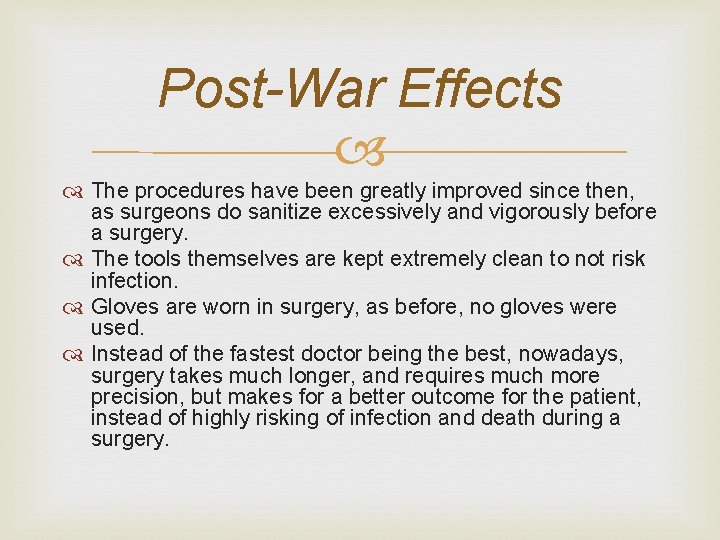 Post-War Effects

The procedures have been greatly improved since then, as surgeons do sanitize excessively and vigorously before a surgery.

The tools themselves are kept extremely clean to not risk infection.

Gloves are worn in surgery, as before, no gloves were used.

Instead of the fastest doctor being the best, nowadays, surgery takes much longer, and requires much more precision, but makes for a better outcome for the patient, instead of highly risking of infection and death during a surgery.